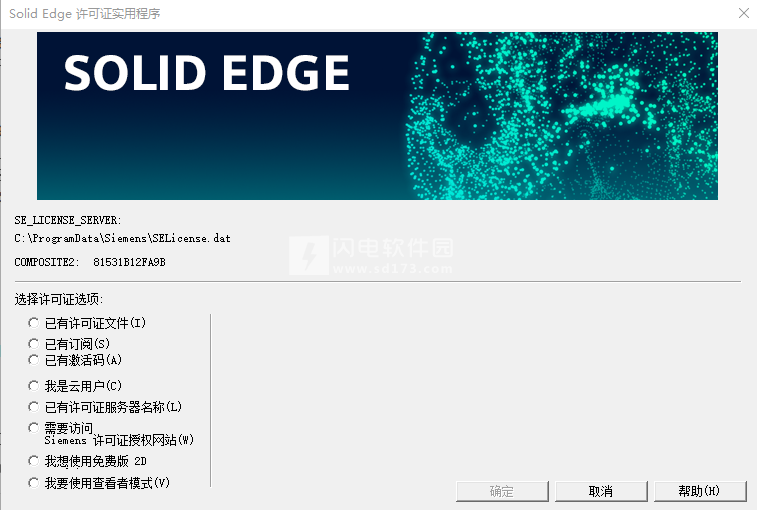 Solid Edge 许可证实用程序

SOLID EDGE

SE_LICENSE_SERVER:
C:\ProgramData\Siemens\SELicense.dat

COMPOSITE2: 81531B12FA9B

闪电软件园
www.sd173.com

选择许可证选项:

已有许可证文件(I)
已有订阅(S)
已有激活码(A)
我是云用户(C)
已有许可证服务器名称(L)
需要访问
Siemens 许可证授权网站(W)
我想使用免费版 2D
我要使用查看者模式(V)

确定
取消
帮助(H)